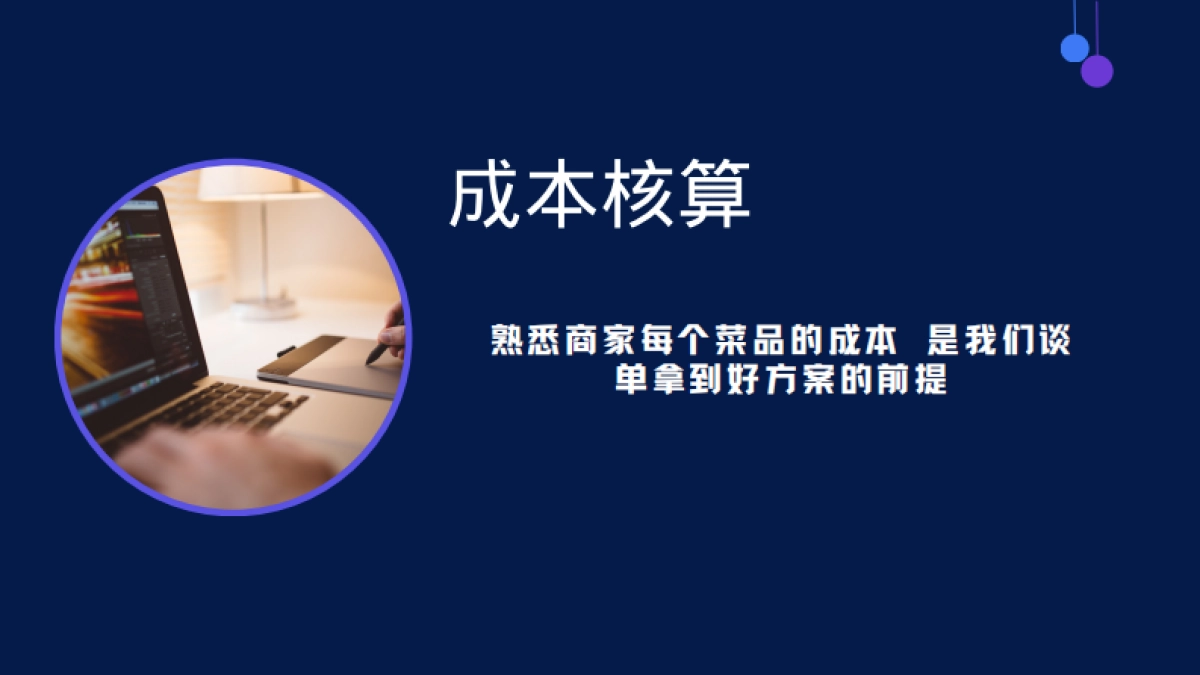 成本核算

熟悉商家每个菜品的成本 是我们谈单拿到好方案的前提